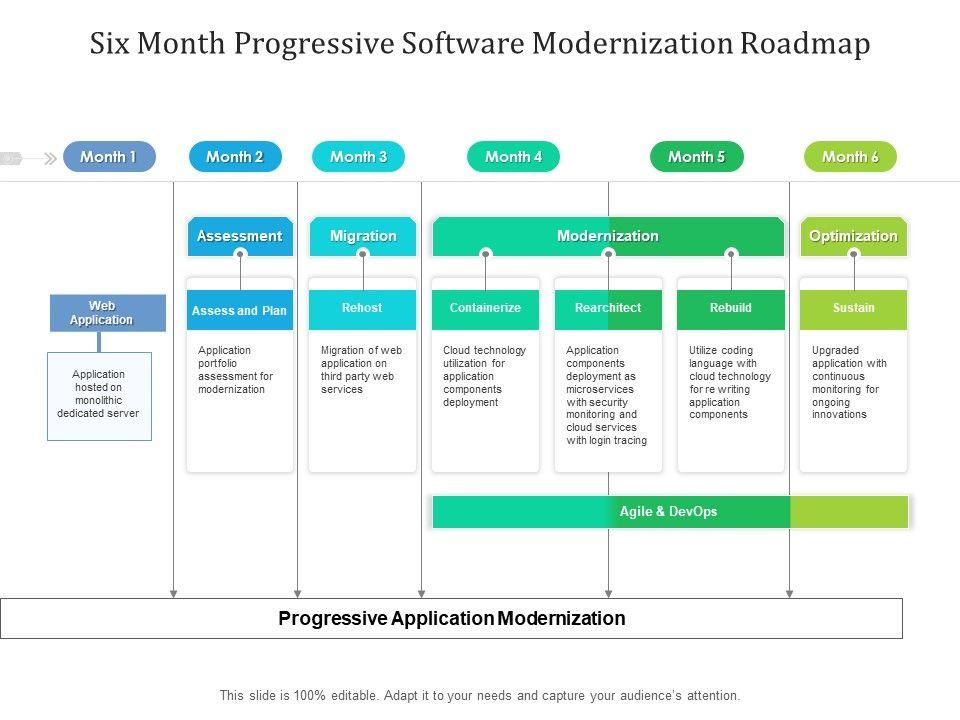 Six Month Progressive Software Modernization Roadmap

Month 1

Month 2

Month 3

Month 4

Month 5

Month 6

Assessment

Migration

Modernization

Optimization

Web Application

Application hosted on monolithic dedicated server

Assess and Plan

Application portfolio assessment for modernization

Rehost

Migration of web application on third party web services

Containerize

Cloud technology utilization for application components deployment

Rearchitect

Application components deployment as microservices with security monitoring and cloud services with login tracing

Rebuild

Utilize coding language with cloud technology for re writing application components

Sustain

Upgraded application with continuous monitoring for ongoing innovations

Agile & DevOps

Progressive Application Modernization

This slide is 100% editable. Adapt it to your needs and capture your audience's attention.